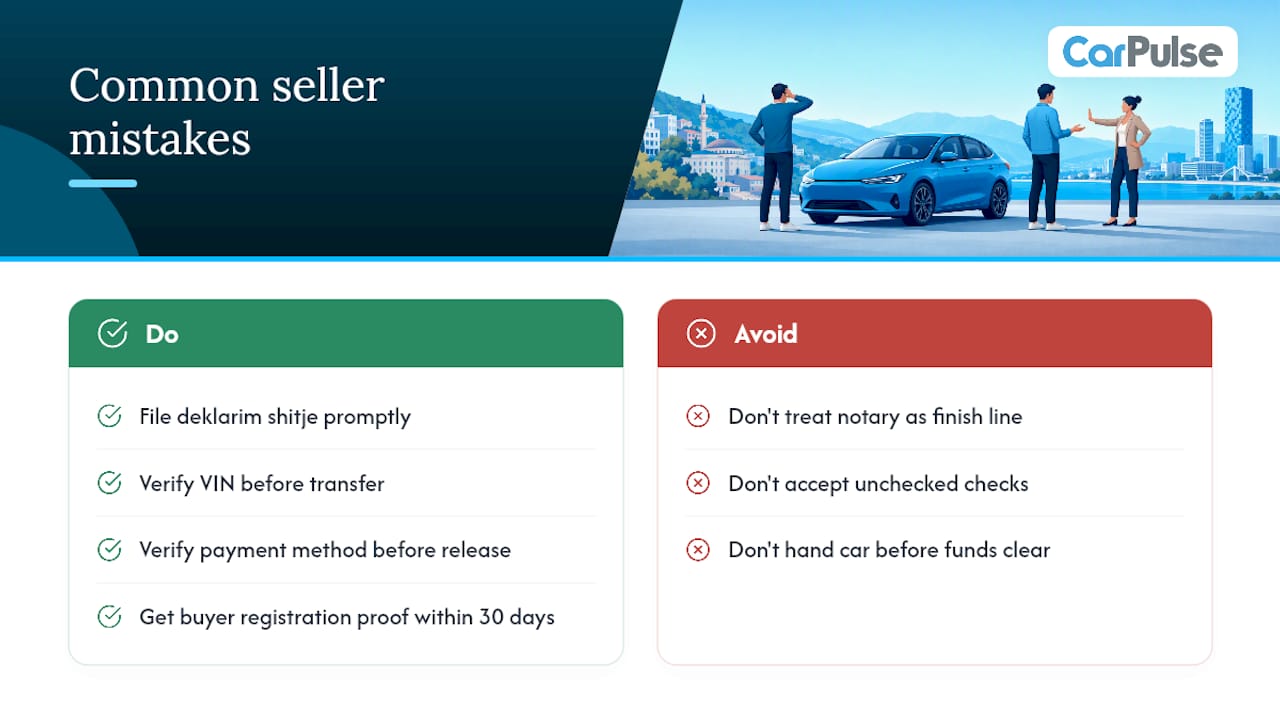 Common seller mistakes

CarPulse

Do

File deklarim shitje promptly

Verify VIN before transfer

Verify payment method before release

Get buyer registration proof within 30 days

Avoid

Don't treat notary as finish line

Don't accept unchecked checks

Don't hand car before funds clear